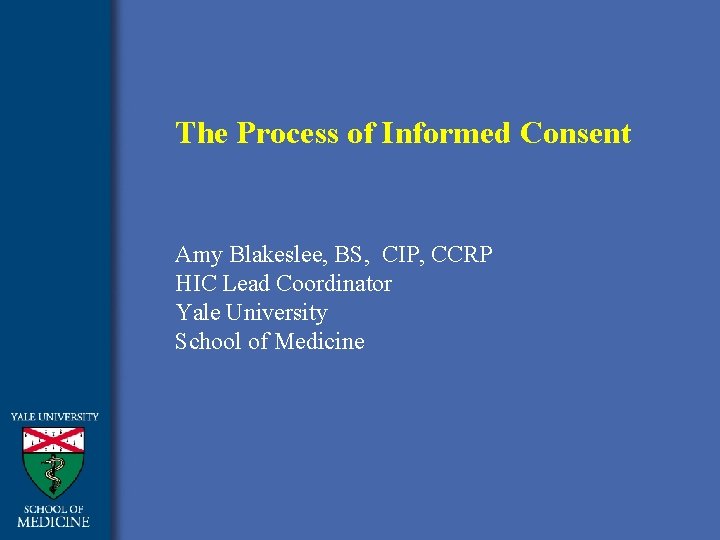 The Process of Informed Consent

Amy Blakeslee, BS, CIP, CCRP
HIC Lead Coordinator
Yale University
School of Medicine

YALE UNIVERSITY
SCHOOL OF
MEDICINE